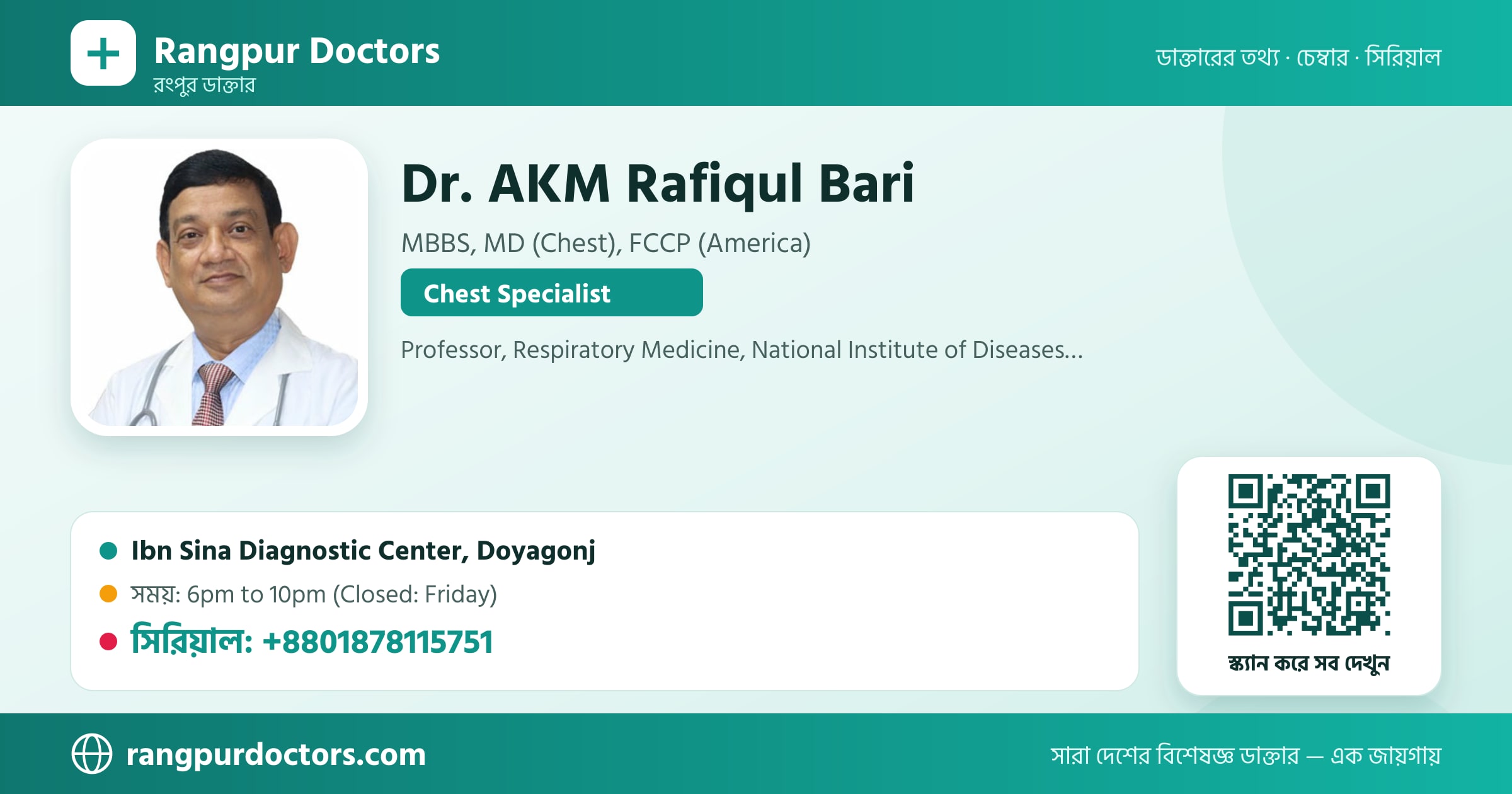 Rangpur Doctors
রংপুর ডাক্তার

ডাক্তারের তথ্য · চেম্বার · সিরিয়াল

Dr. AKM Rafiqul Bari

MBBS, MD (Chest), FCCP (America)

Chest Specialist

Professor, Respiratory Medicine, National Institute of Diseases...

Ibn Sina Diagnostic Center, Doyagonj

সময়: 6pm to 10pm (Closed: Friday)

সিরিয়াল: +8801878115751

স্ক্যান করে সব দেখুন

rangpurdoctors.com

সারা দেশের বিশেষজ্ঞ ডাক্তার — এক জায়গায়